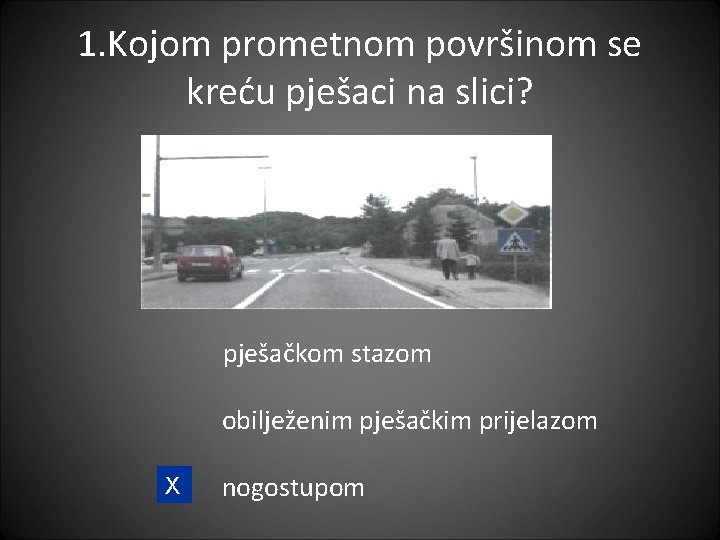 1.Kojom prometnom površinom se kreću pješaci na slici?

pješačkom stazom

obilježenim pješačkim prijelazom

X nogostupom